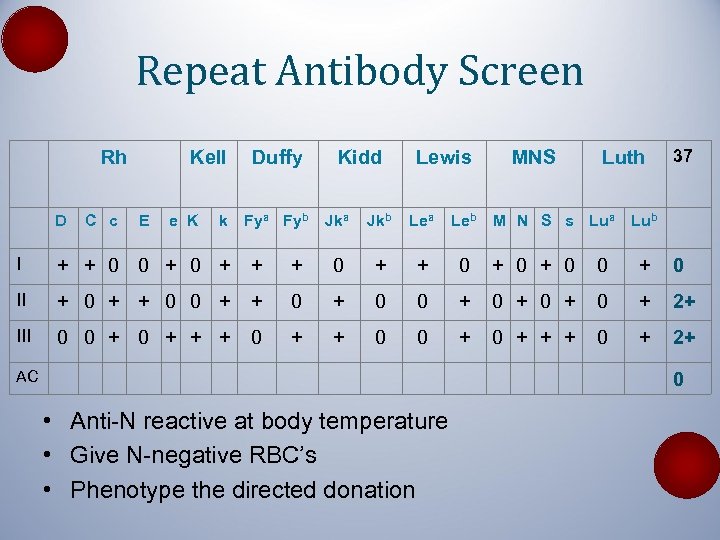 Repeat Antibody Screen

| | Rh | | | | | Kell | | Duffy | | Kidd | | Lewis | | MNS | | | | Luth | | 37 |
|---|---|---|---|---|---|---|---|---|---|---|---|---|---|---|---|---|---|---|---|---|
| | D | C | c | E | e | K | k | Fy$^a$ | Fy$^b$ | Jk$^a$ | Jk$^b$ | Le$^a$ | Le$^b$ | M | N | S | s | Lu$^a$ | Lu$^b$ | |
| I | + | + | 0 | 0 | + | 0 | + | + | + | 0 | + | + | 0 | + | 0 | + | 0 | 0 | + | 0 |
| II | + | 0 | + | + | 0 | 0 | + | + | 0 | + | 0 | 0 | + | 0 | + | 0 | + | 0 | + | 2+ |
| III | 0 | 0 | + | 0 | + | + | + | 0 | + | + | 0 | 0 | + | 0 | + | + | + | 0 | + | 2+ |
| AC | | | | | | | | | | | | | | | | | | | | 0 |

• Anti-N reactive at body temperature
• Give N-negative RBC's
• Phenotype the directed donation